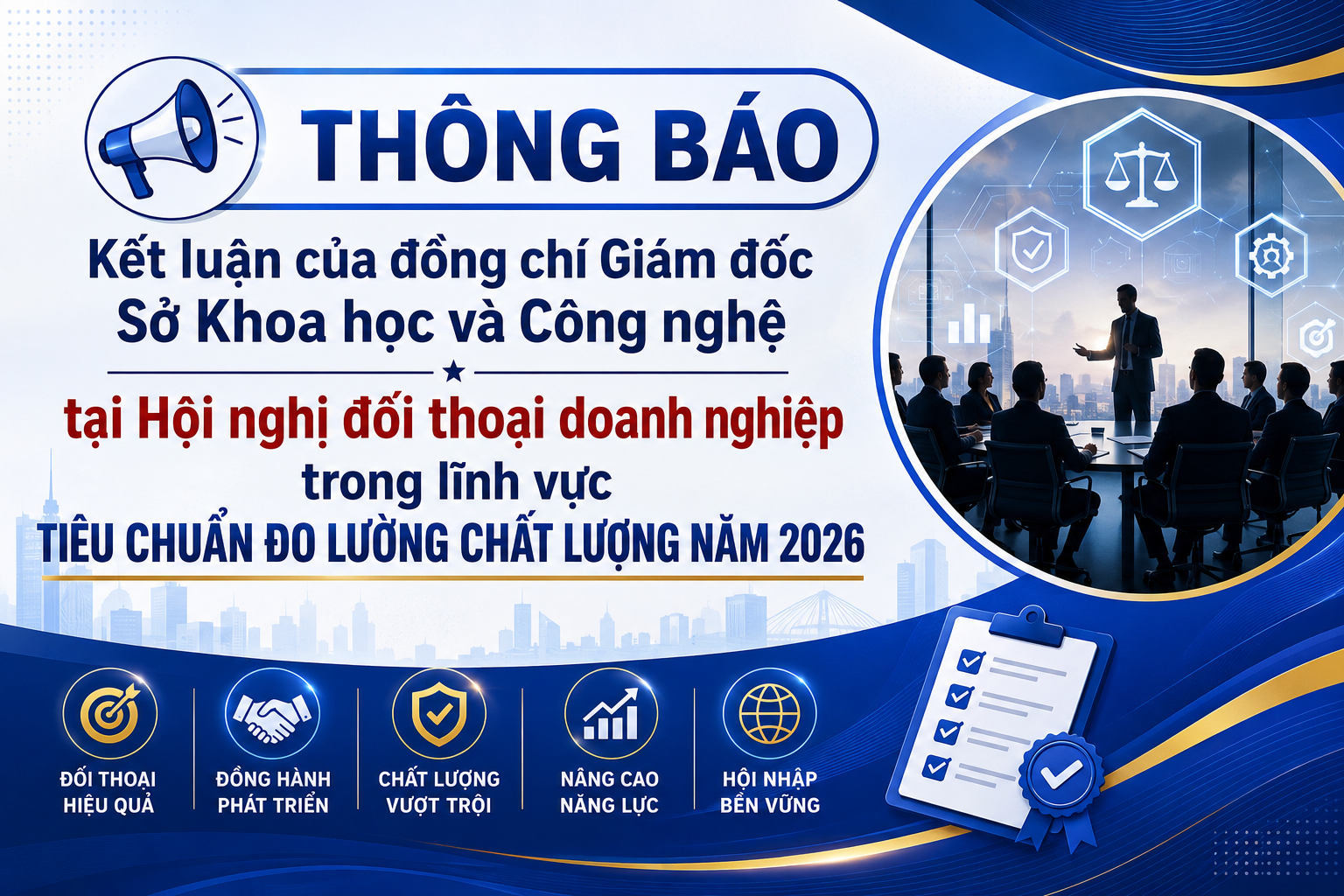 THÔNG BÁO

Kết luận của đồng chí Giám đốc Sở Khoa học và Công nghệ

tại Hội nghị đối thoại doanh nghiệp trong lĩnh vực TIÊU CHUẨN ĐO LƯỜNG CHẤT LƯỢNG NĂM 2026

ĐỐI THOẠI HIỆU QUẢ

ĐỒNG HÀNH PHÁT TRIỂN

CHẤT LƯỢNG VƯỢT TRỘI

NÂNG CAO NĂNG LỰC

HỘI NHẬP BỀN VỮNG